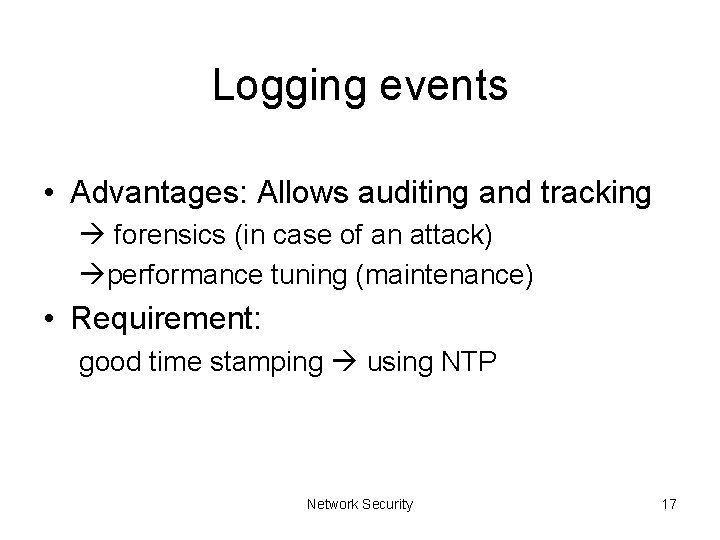 Logging events

• Advantages: Allows auditing and tracking

→ forensics (in case of an attack)

→performance tuning (maintenance)

• Requirement:

good time stamping → using NTP

Network Security

17